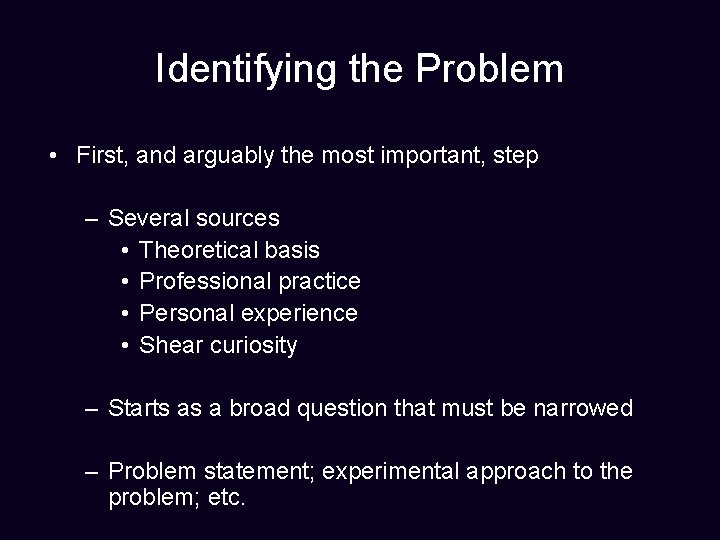 Identifying the Problem

• First, and arguably the most important, step

– Several sources
  • Theoretical basis
  • Professional practice
  • Personal experience
  • Shear curiosity

– Starts as a broad question that must be narrowed

– Problem statement; experimental approach to the problem; etc.